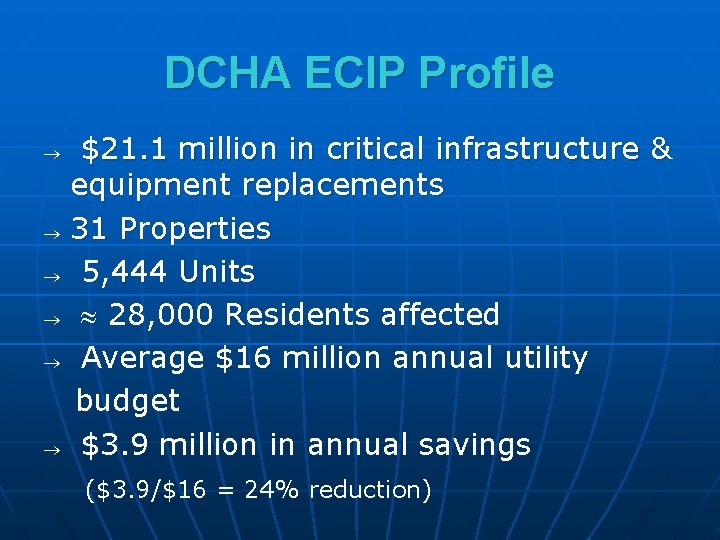 DCHA ECIP Profile

→ \$21.1 million in critical infrastructure & equipment replacements

→ 31 Properties

→ 5,444 Units

→ ≈ 28,000 Residents affected

→ Average \$16 million annual utility budget

→ \$3.9 million in annual savings

(\$3.9/\$16 = 24% reduction)